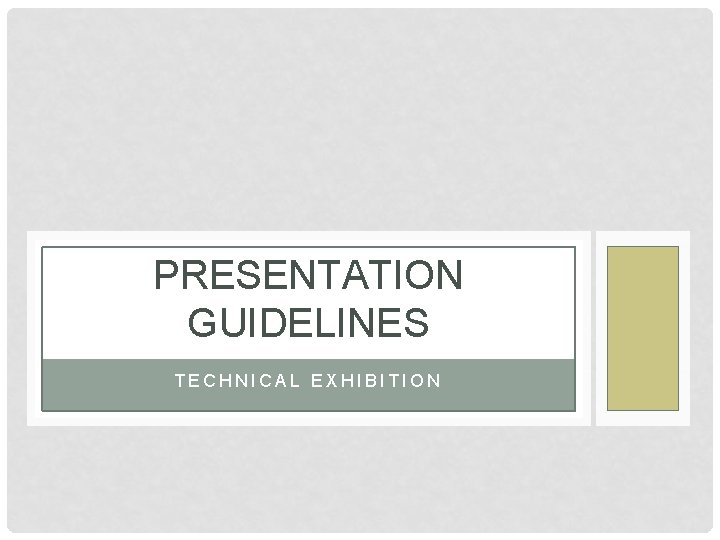 PRESENTATION GUIDELINES

TECHNICAL EXHIBITION